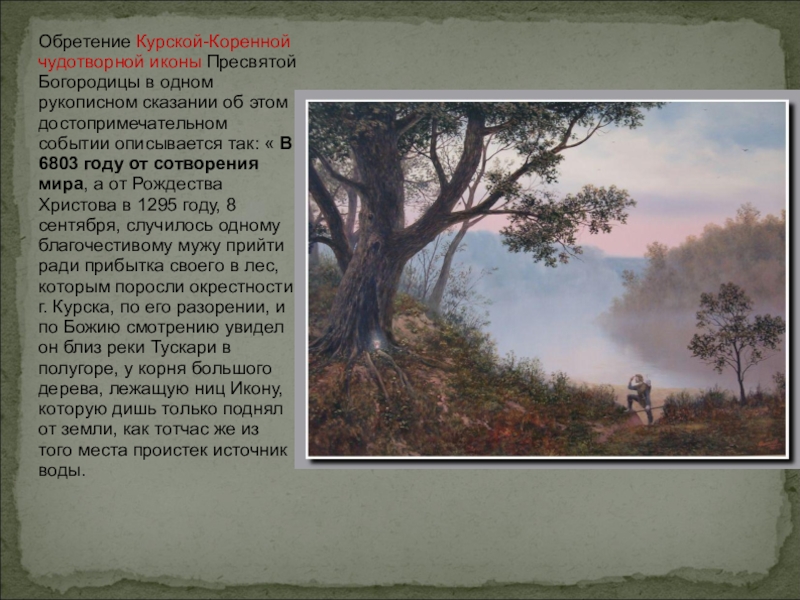 Обретение Курской-Коренной чудотворной иконы Пресвятой Богородицы в одном рукописном сказании об этом достопримечательном событии описывается так: « В 6803 году от сотворения мира, а от Рождества Христова в 1295 году, 8 сентября, случилось одному благочестивому мужу прийти ради прибытка своего в лес, которым поросли окрестности г. Курска, по его разорении, и по Божию смотрению увидел он близ реки Тускари в полугоре, у корня большого дерева, лежащую ниц Икону, которую дишь только поднял от земли, как тотчас же из того места проистек источник воды.